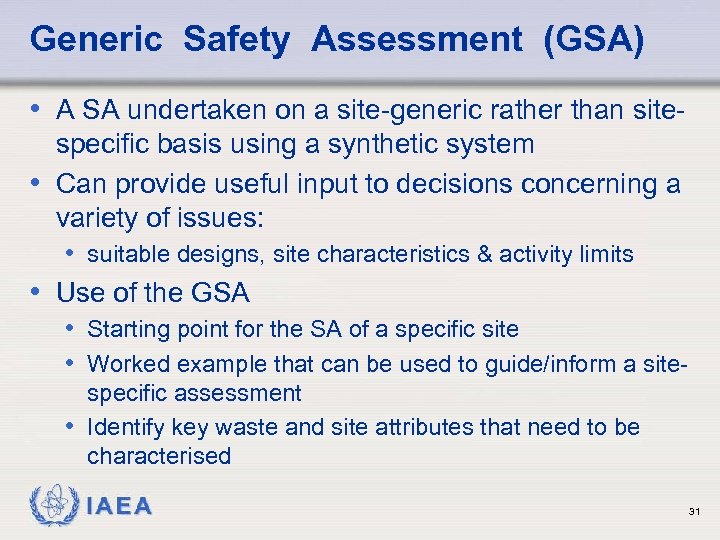 Generic Safety Assessment (GSA)

• A SA undertaken on a site-generic rather than site-specific basis using a synthetic system

• Can provide useful input to decisions concerning a variety of issues:

• suitable designs, site characteristics & activity limits

• Use of the GSA

• Starting point for the SA of a specific site

• Worked example that can be used to guide/inform a site-specific assessment

• Identify key waste and site attributes that need to be characterised

IAEA

31